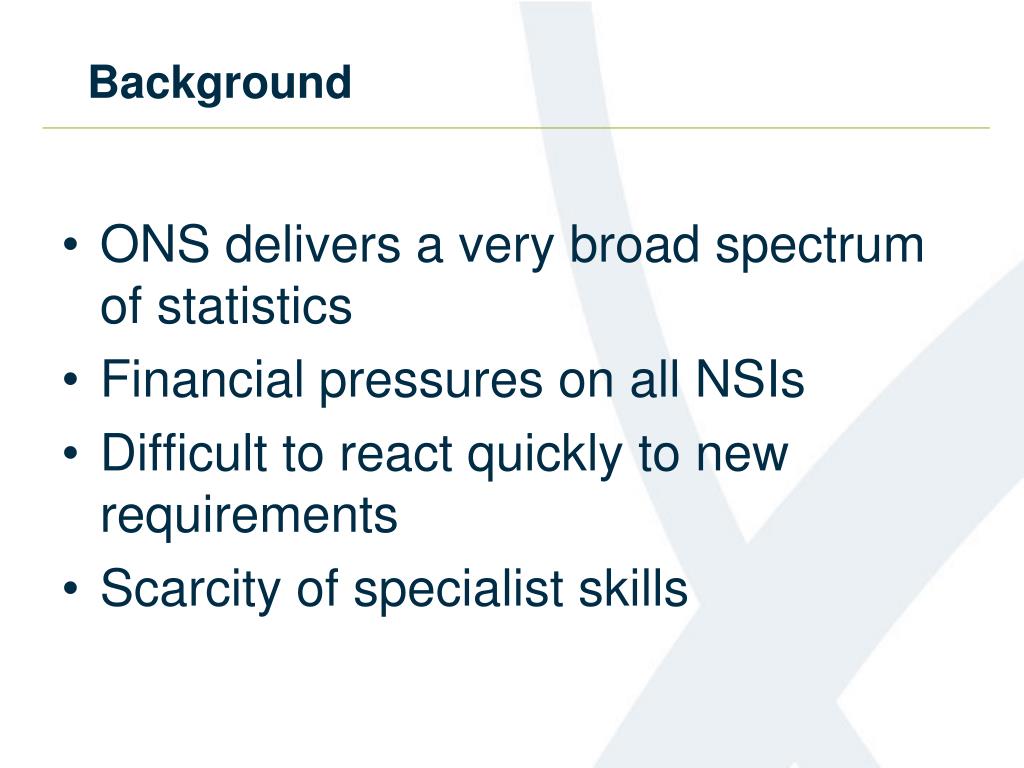 Background

• ONS delivers a very broad spectrum of statistics
• Financial pressures on all NSIs
• Difficult to react quickly to new requirements
• Scarcity of specialist skills